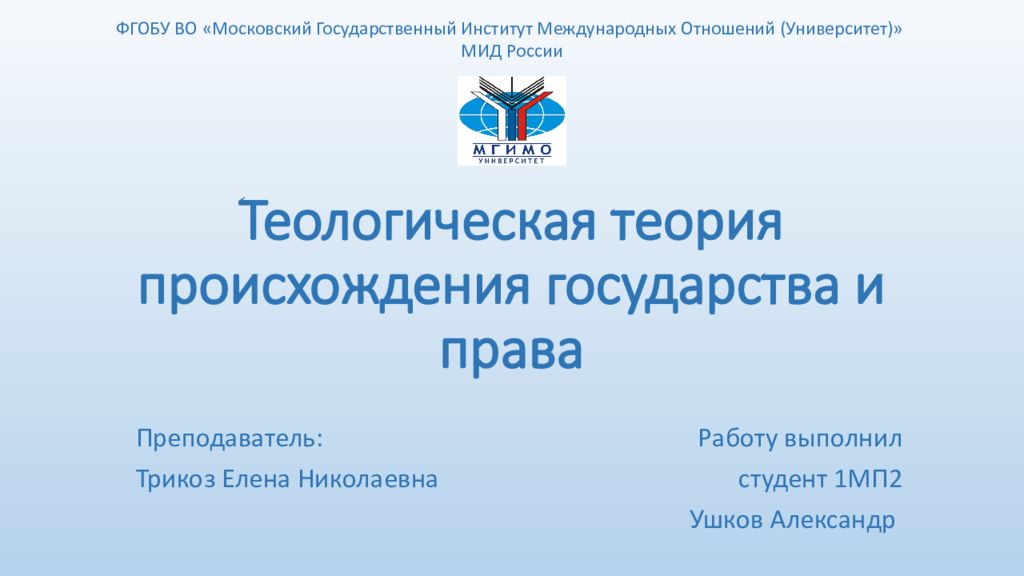 ФГОБУ ВО «Московский Государственный Институт Международных Отношений (Университет)» МИД России

МГИМО
УНИВЕРСИТЕТ

Теологическая теория происхождения государства и права

Преподаватель:

Трикоз Елена Николаевна

Работу выполнил

студент 1МП2

Ушков Александр